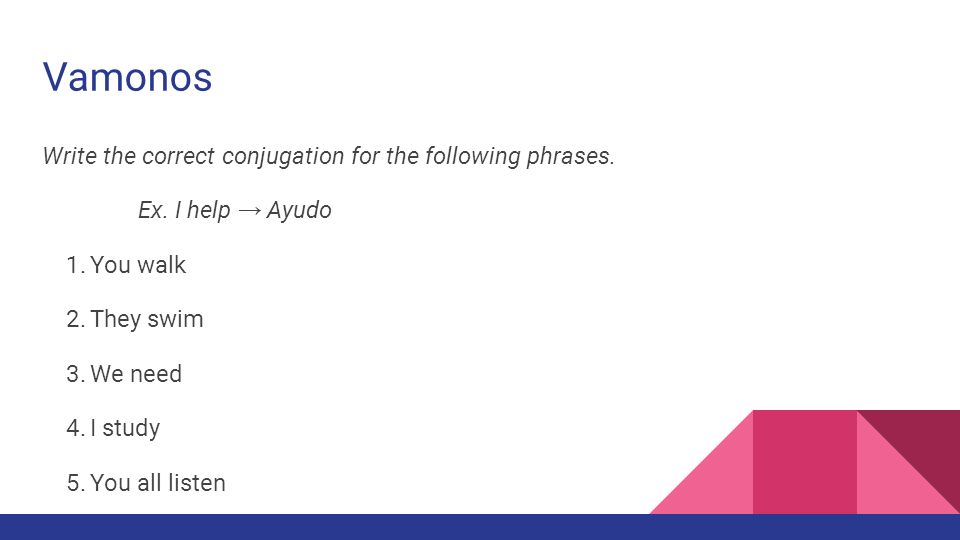 Vamonos

Write the correct conjugation for the following phrases.

Ex. I help → Ayudo

1. You walk
2. They swim
3. We need
4. I study
5. You all listen